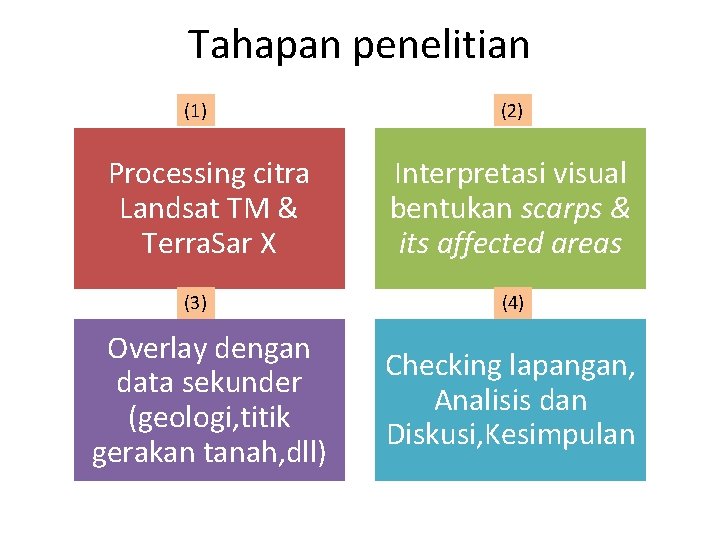 Tahapan penelitian

(1)

Processing citra Landsat TM & TerraSar X

(2)

Interpretasi visual bentukan scarps & its affected areas

(3)

Overlay dengan data sekunder (geologi,titik gerakan tanah,dll)

(4)

Checking lapangan, Analisis dan Diskusi,Kesimpulan